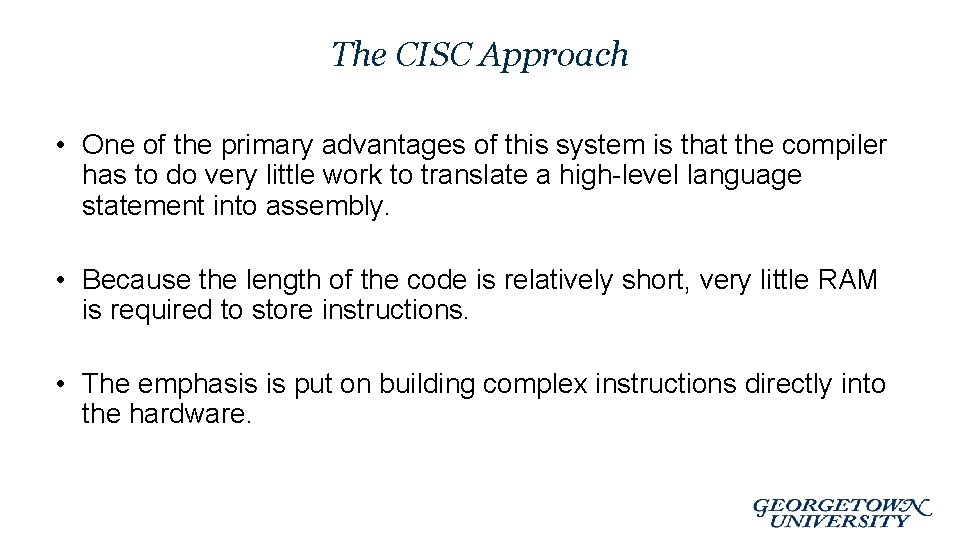 The CISC Approach

• One of the primary advantages of this system is that the compiler has to do very little work to translate a high-level language statement into assembly.

• Because the length of the code is relatively short, very little RAM is required to store instructions.

• The emphasis is put on building complex instructions directly into the hardware.

GEORGETOWN UNIVERSITY